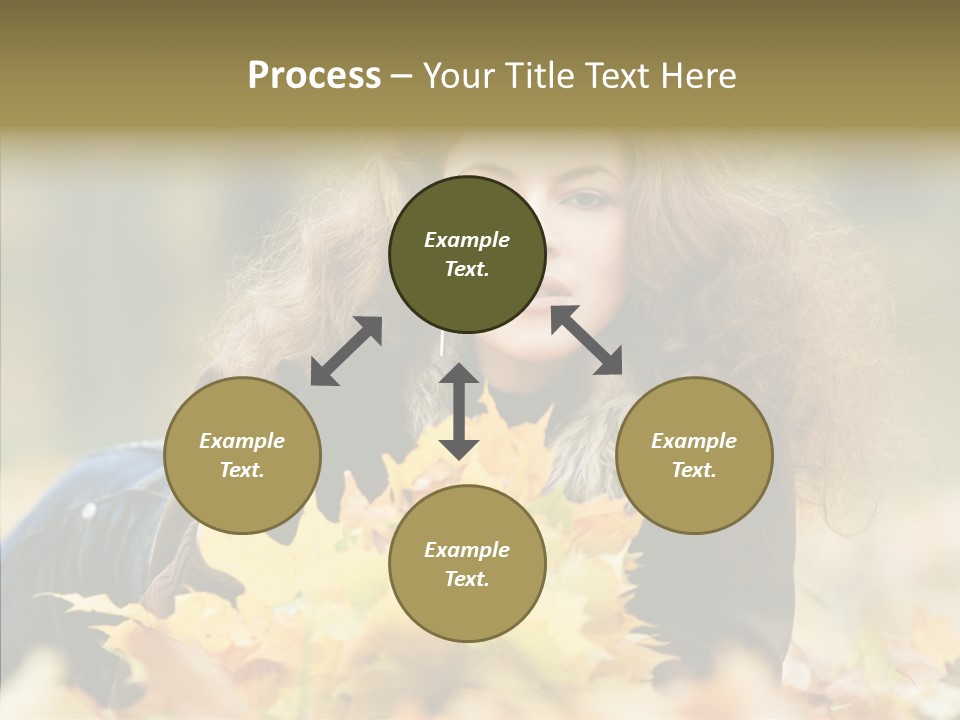 Process – Your Title Text Here

Example Text.

Example Text.

Example Text.

Example Text.